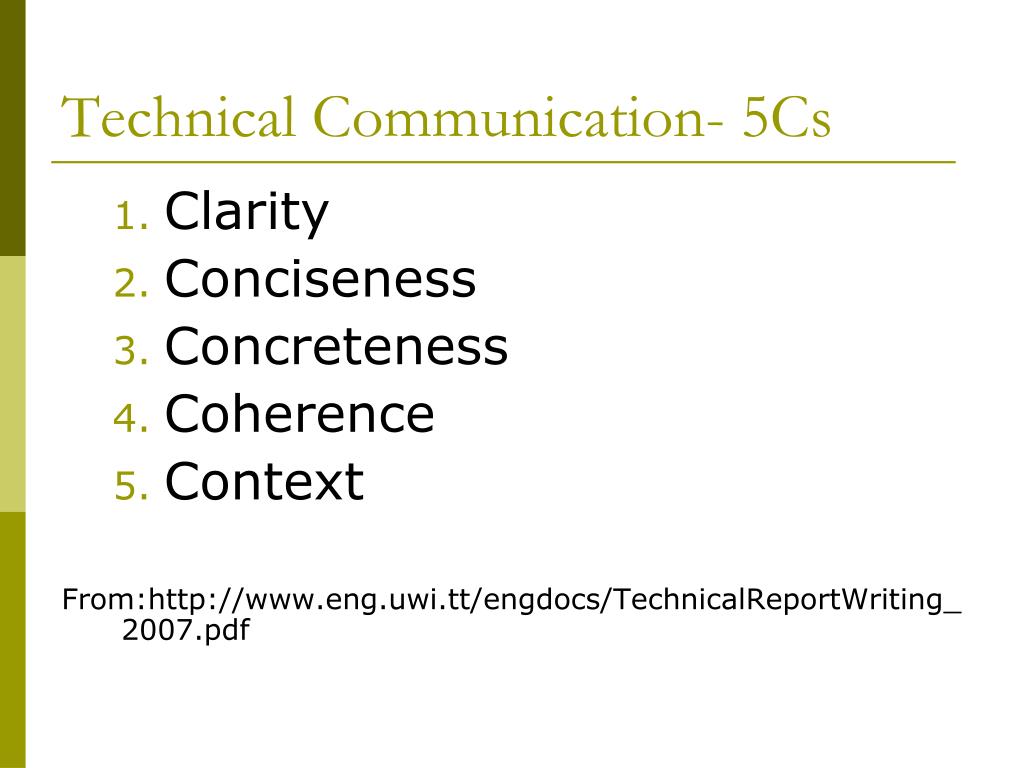 Technical Communication- 5Cs

1. Clarity
2. Conciseness
3. Concreteness
4. Coherence
5. Context

From:http://www.eng.uwi.tt/engdocs/TechnicalReportWriting_2007.pdf